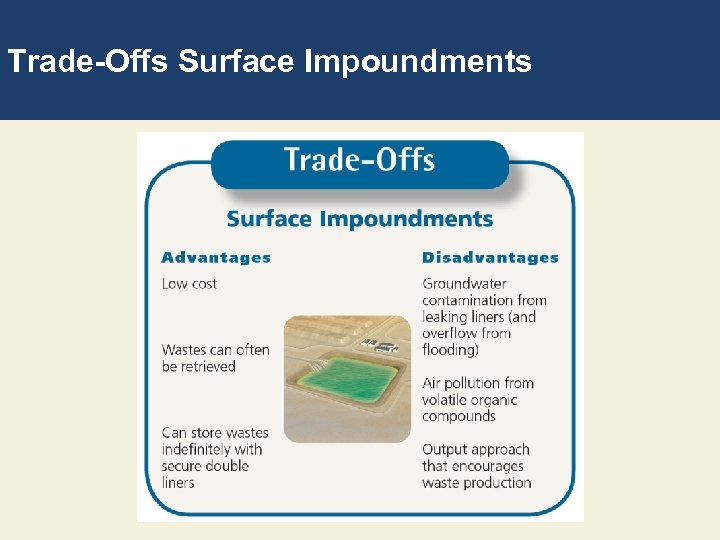 Trade-Offs Surface Impoundments

Trade-Offs

Surface Impoundments

Advantages

Low cost

Wastes can often be retrieved

Can store wastes indefinitely with secure double liners

Disadvantages

Groundwater contamination from leaking liners (and overflow from flooding)

Air pollution from volatile organic compounds

Output approach that encourages waste production